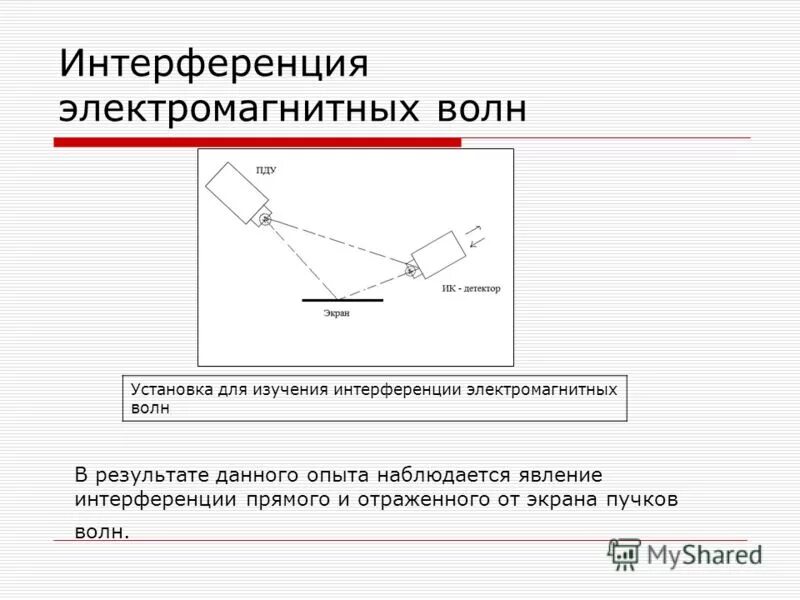 Интерференция электромагнитных волн

ПДУ

ИК - детектор

Экран

Установка для изучения интерференции электромагнитных волн

В результате данного опыта наблюдается явление интерференции прямого и отраженного от экрана пучков волн.

MyShared